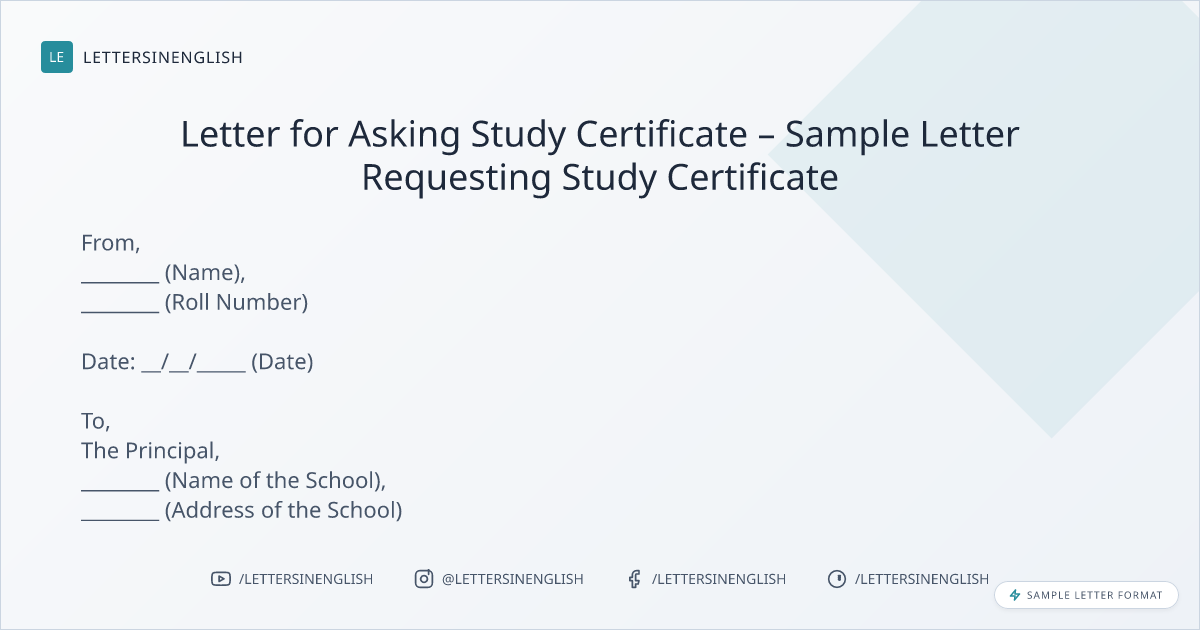 LE LETTERSINENGLISH

Letter for Asking Study Certificate – Sample Letter Requesting Study Certificate

From,
________ (Name),
________ (Roll Number)

Date: __/__/_____ (Date)

To,
The Principal,
________ (Name of the School),
________ (Address of the School)

/LETTERSINENGLISH @LETTERSINENGLISH /LETTERSINENGLISH /LETTERSINENGLISH

SAMPLE LETTER FORMAT